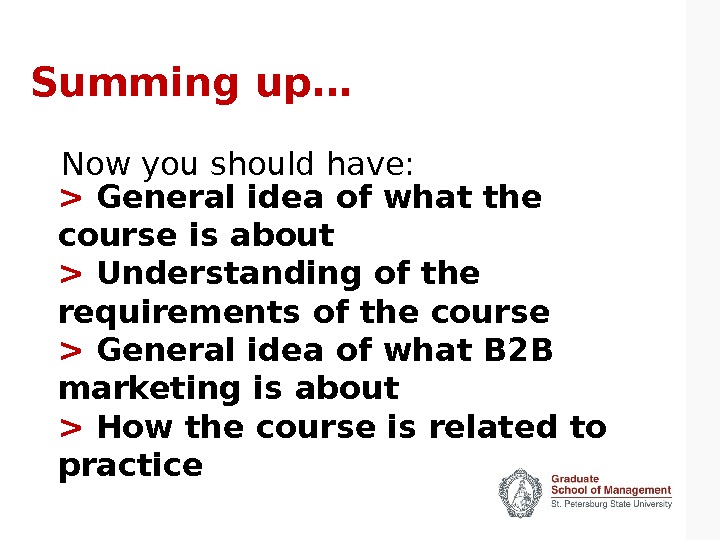 Summing up…

Now you should have:

> General idea of what the course is about
> Understanding of the requirements of the course
> General idea of what B2B marketing is about
> How the course is related to practice

Graduate
School of Management
St. Petersburg State University